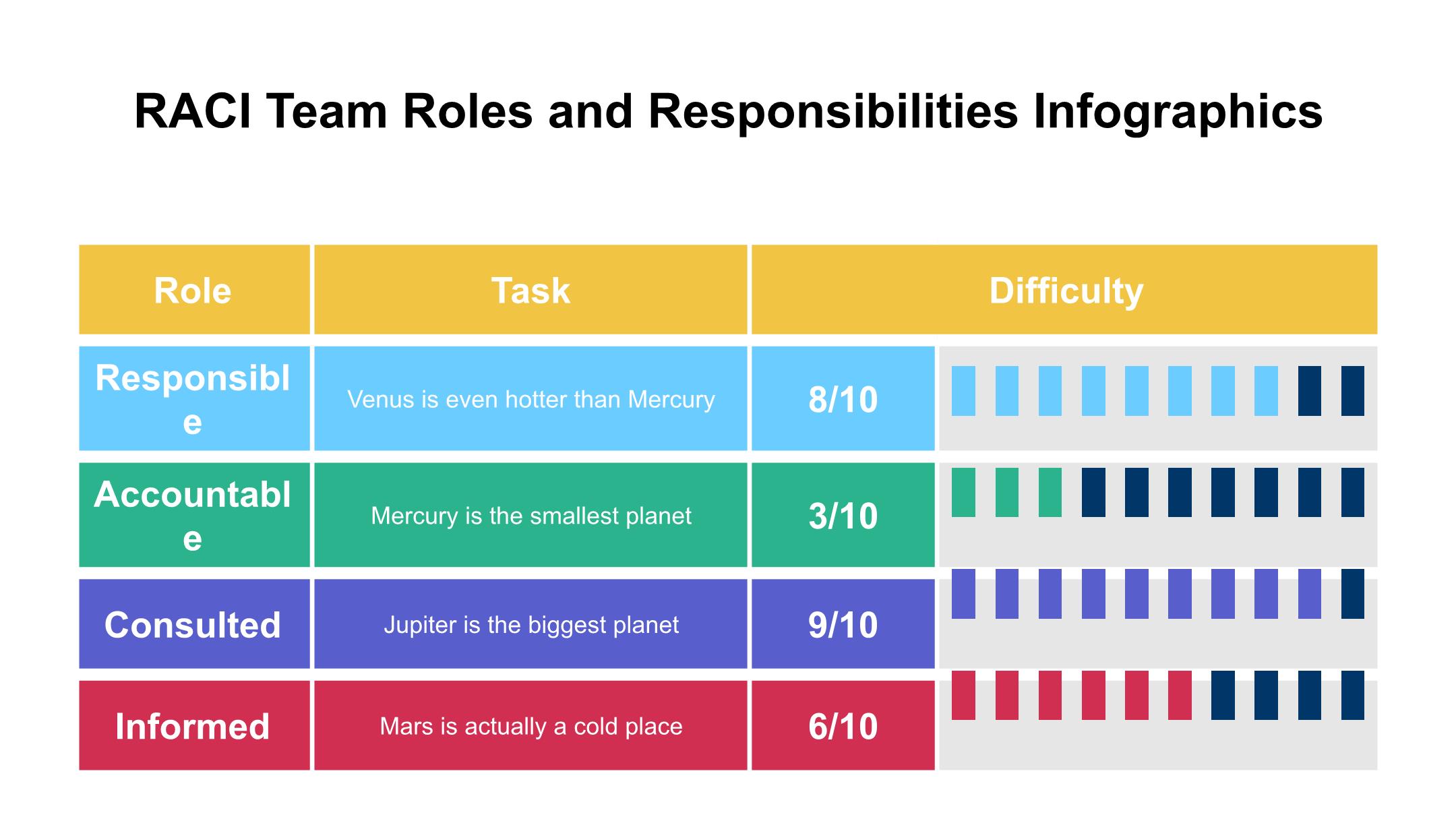 RACI Team Roles and Responsibilities Infographics

| Role | Task | Difficulty |
|---|---|---|
| Responsible | Venus is even hotter than Mercury | 8/10 |
| Accountable | Mercury is the smallest planet | 3/10 |
| Consulted | Jupiter is the biggest planet | 9/10 |
| Informed | Mars is actually a cold place | 6/10 |